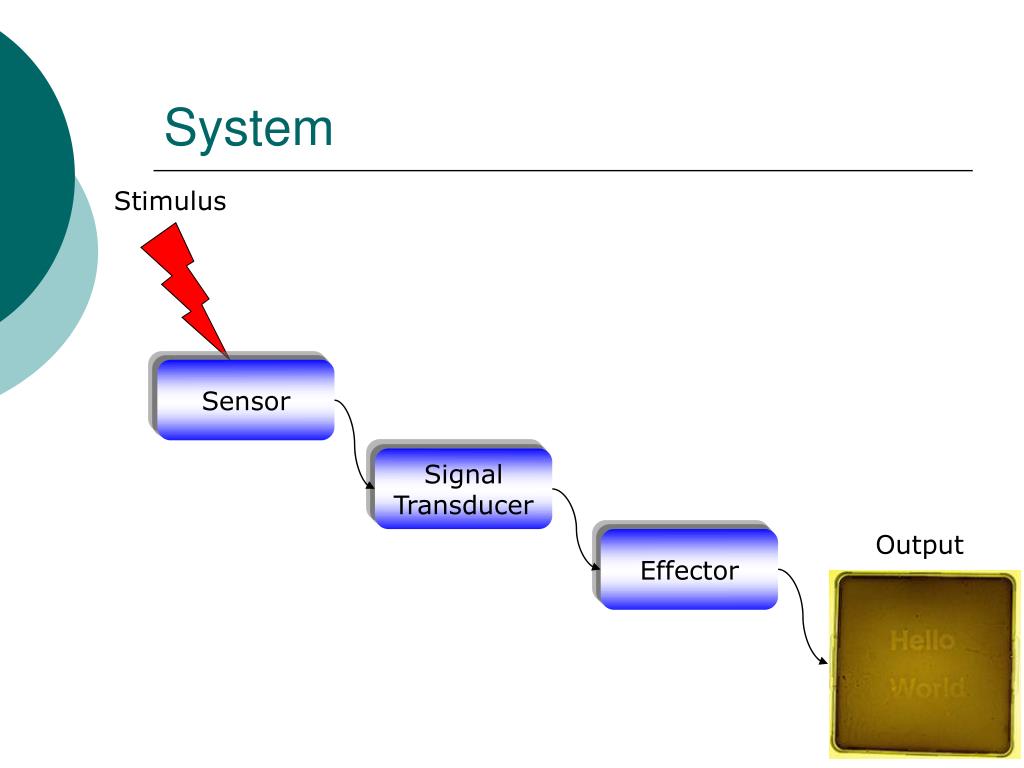 System

Stimulus

Sensor

Signal Transducer

Effector

Output

Hello World